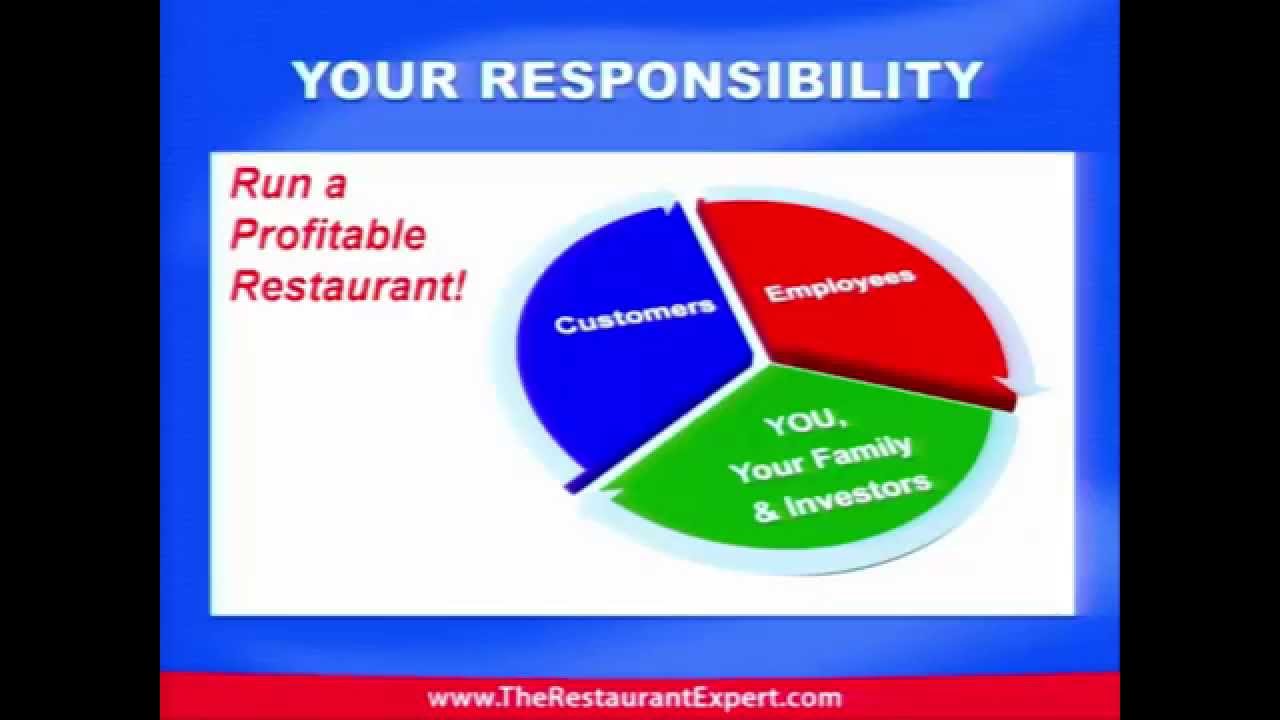 YOUR RESPONSIBILITY

Run a Profitable Restaurant!

Customers

Employees

YOU, Your Family & Investors

www.TheRestaurantExpert.com